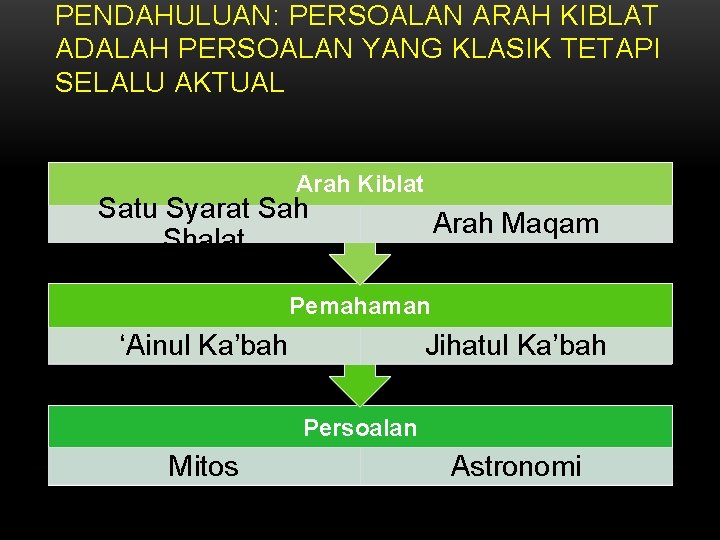 PENDAHULUAN: PERSOALAN ARAH KIBLAT ADALAH PERSOALAN YANG KLASIK TETAPI SELALU AKTUAL

Arah Kiblat

Satu Syarat Sah Shalat

Arah Maqam

Pemahaman

‘Ainul Ka’bah

Jihatul Ka’bah

Persoalan

Mitos

Astronomi